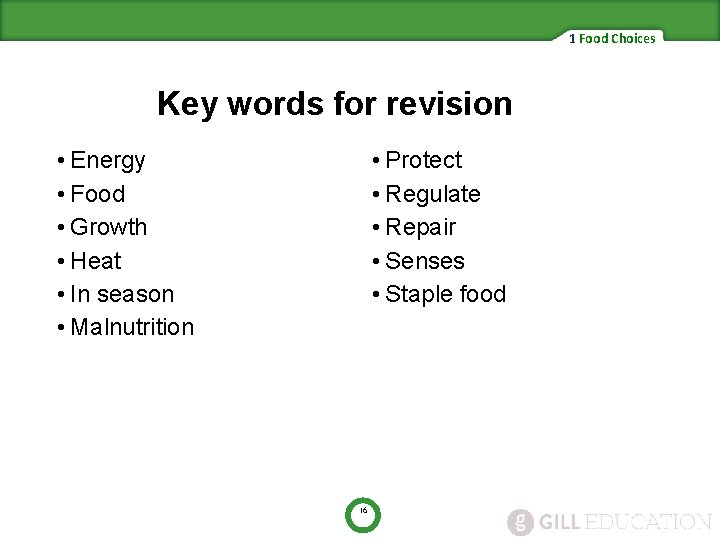 1 Food Choices

Key words for revision

• Energy
• Food
• Growth
• Heat
• In season
• Malnutrition

• Protect
• Regulate
• Repair
• Senses
• Staple food

16

g GILL EDUCATION